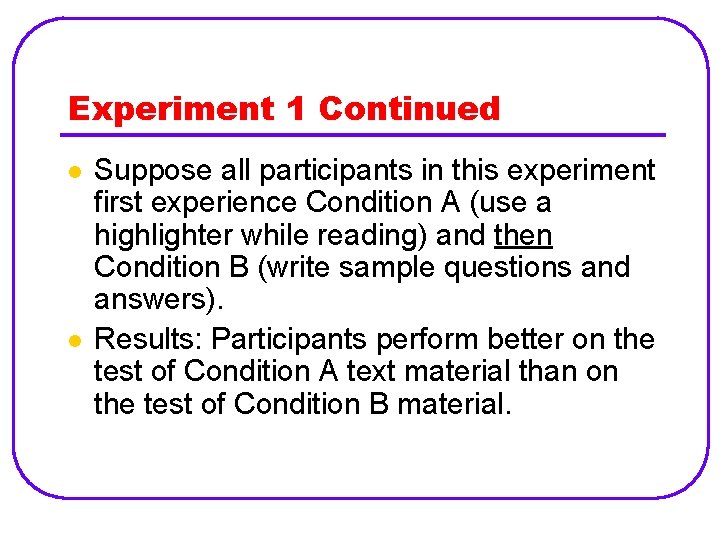 Experiment 1 Continued

- Suppose all participants in this experiment first experience Condition A (use a highlighter while reading) and then Condition B (write sample questions and answers).
- Results: Participants perform better on the test of Condition A text material than on the test of Condition B material.